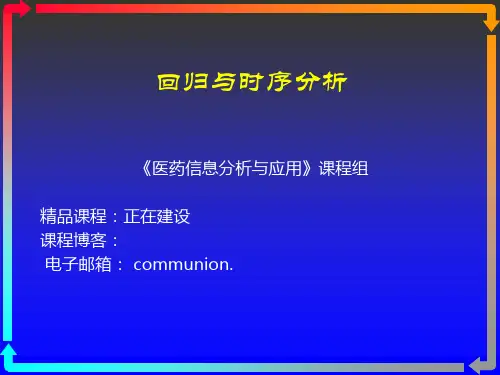 回归与时序分析

《医药信息分析与应用》课程组

精品课程：正在建设
课程博客：
电子邮箱： communion.